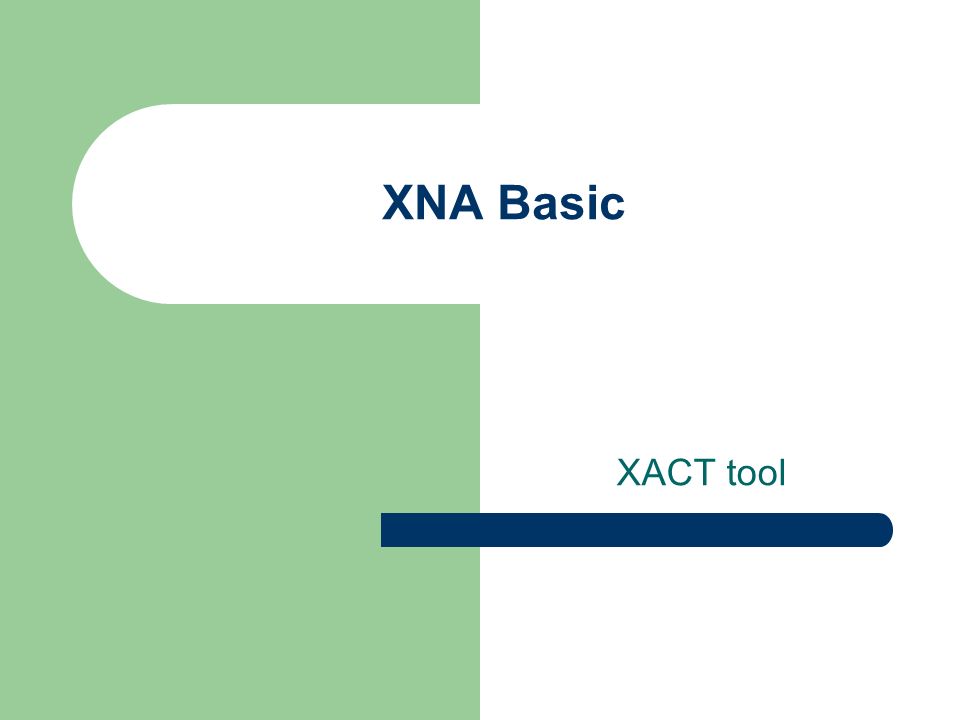 XNA Basic

XACT tool